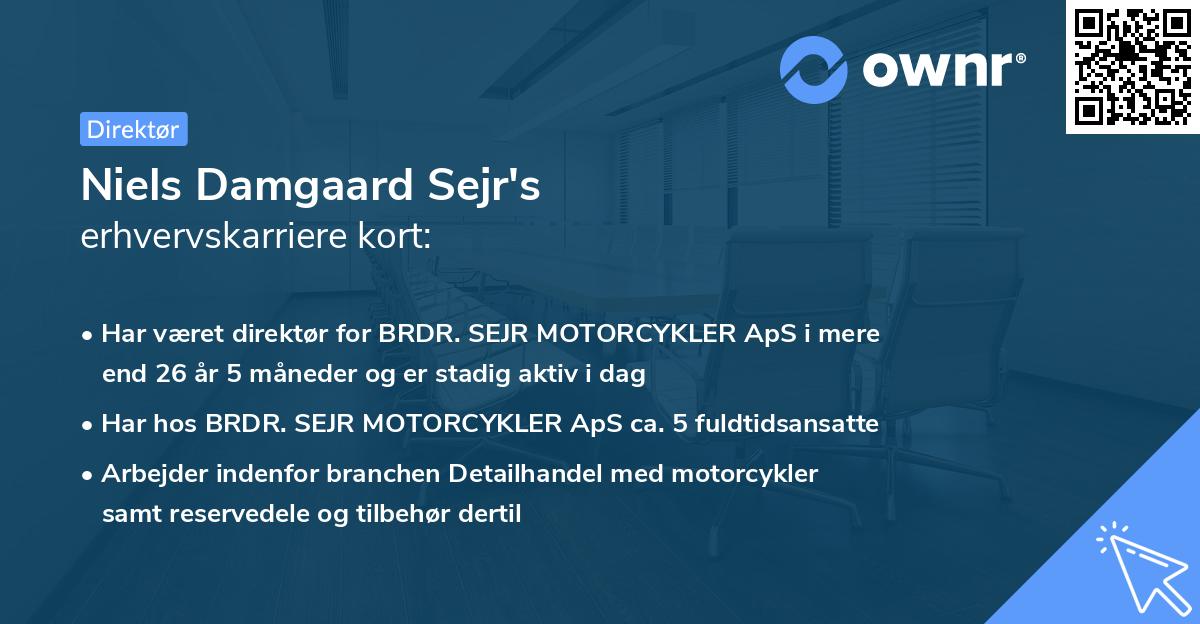 ownr®

Direktør

Niels Damgaard Sejr's
erhvervskarriere kort:

• Har været direktør for BRDR. SEJR MOTORCYKLER ApS i mere end 26 år 5 måneder og er stadig aktiv i dag

• Har hos BRDR. SEJR MOTORCYKLER ApS ca. 5 fuldtidsansatte

• Arbejder indenfor branchen Detailhandel med motorcykler samt reservedele og tilbehør dertil